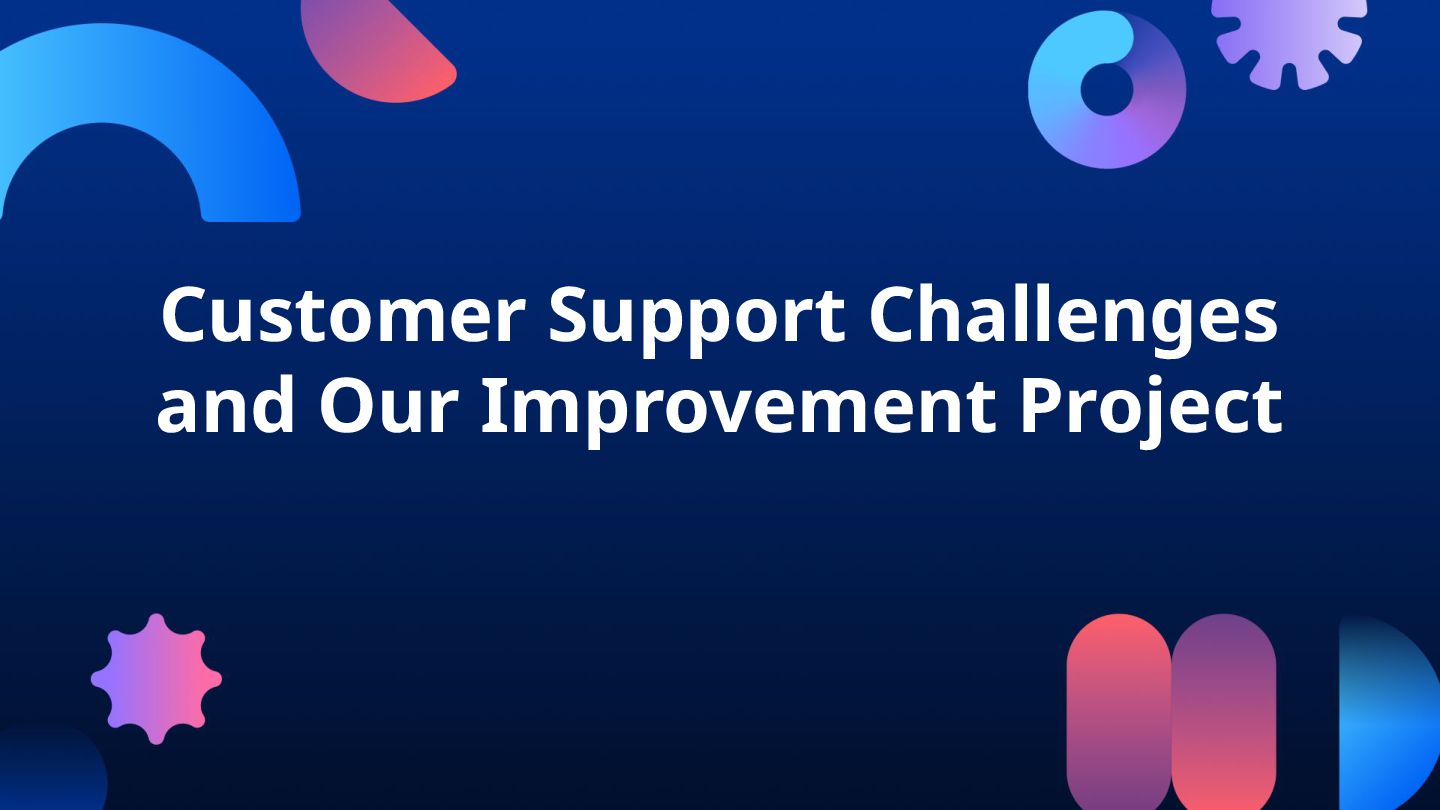 Customer Support Challenges and Our Improvement Project